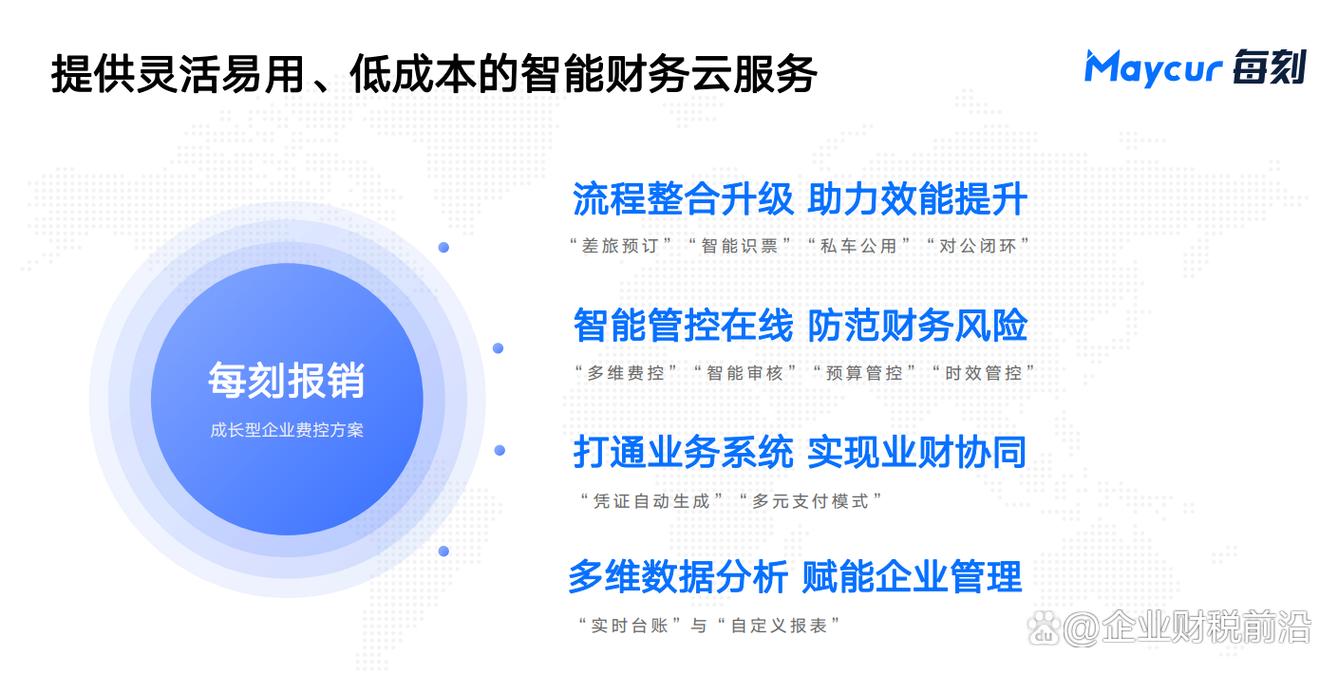 提供灵活易用、低成本的智能财务云服务

Maycur 每刻

每刻报销

成长型企业费控方案

流程整合升级 助力效能提升

“差旅预订”“智能识票”“私车公用”“对公闭环”

智能管控在线 防范财务风险

“多维费控”“智能审核”“预算管控”“时效管控”

打通业务系统 实现业财协同

“凭证自动生成”“多元支付模式”

多维数据分析 赋能企业管理

“实时台账”与“自定义报表”

@企业财税前沿